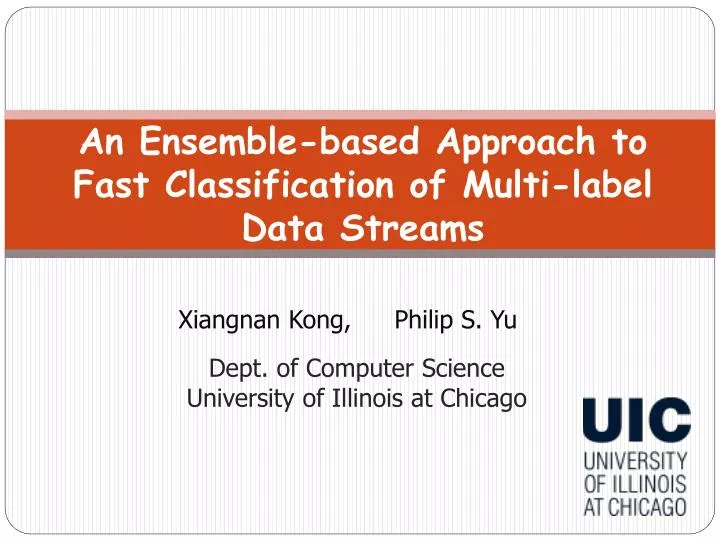 An Ensemble-based Approach to Fast Classification of Multi-label Data Streams

Xiangnan Kong, Philip S. Yu

Dept. of Computer Science
University of Illinois at Chicago

UIC
UNIVERSITY
OF ILLINOIS
AT CHICAGO